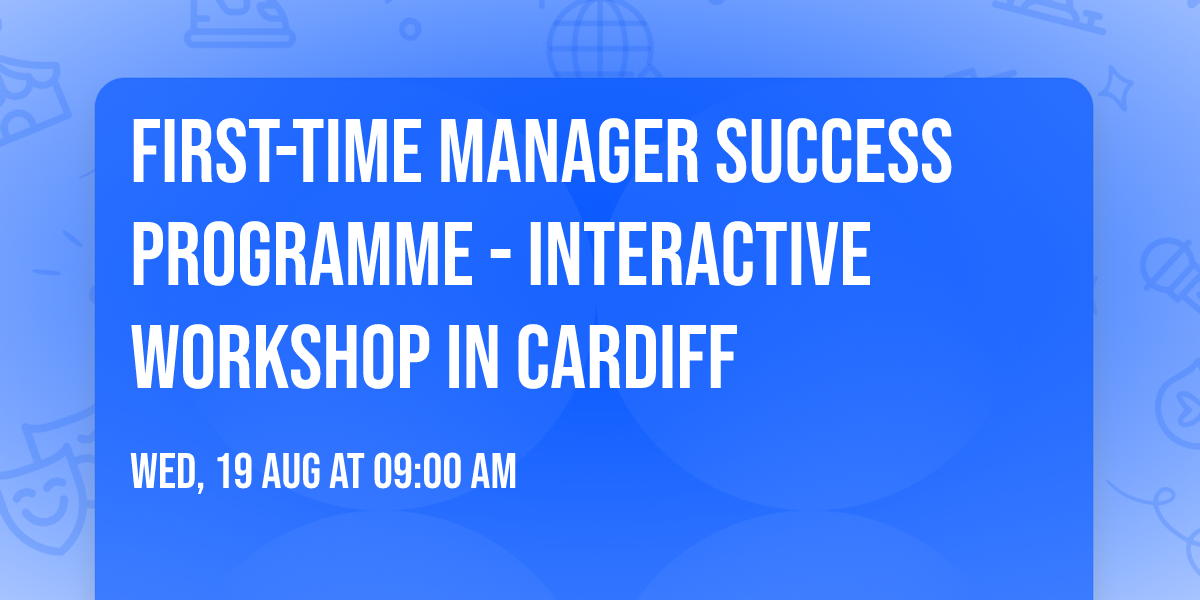 FIRST-TIME MANAGER SUCCESS PROGRAMME - INTERACTIVE WORKSHOP IN CARDIFF

WED, 19 AUG AT 09:00 AM